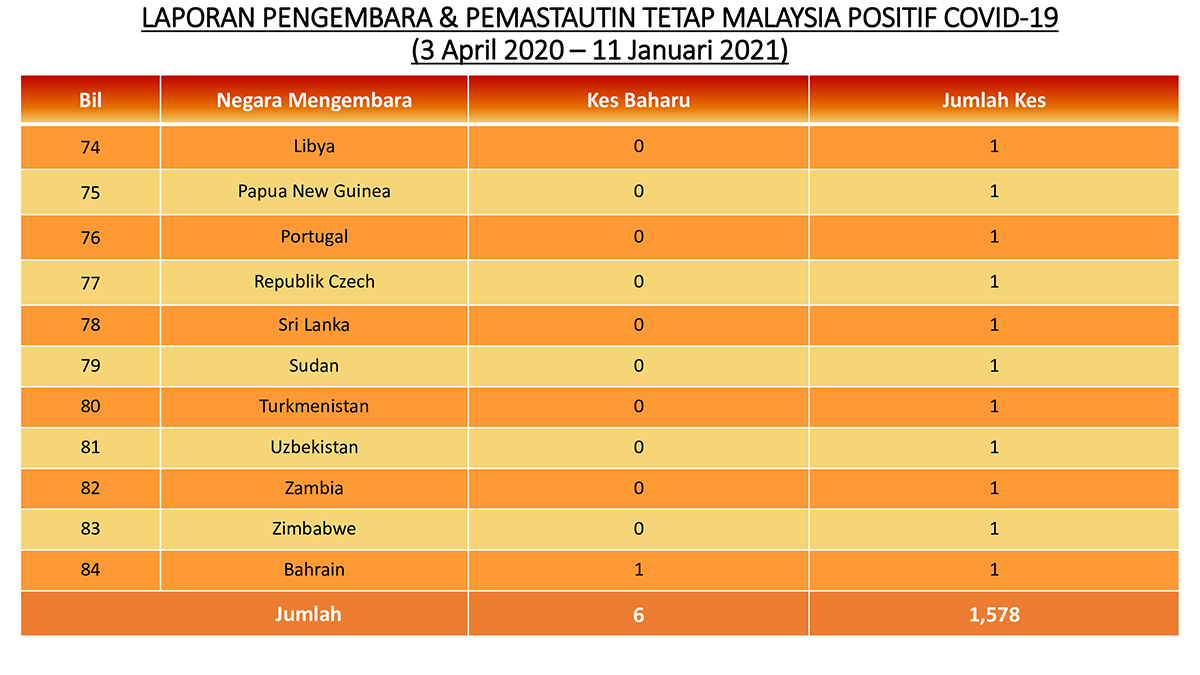 LAPORAN PENGEMBARA & PEMASTAUTIN TETAP MALAYSIA POSITIF COVID-19
(3 April 2020 – 11 Januari 2021)

| Bil | Negara Mengembara | Kes Baharu | Jumlah Kes |
|---|---|---|---|
| 74 | Libya | 0 | 1 |
| 75 | Papua New Guinea | 0 | 1 |
| 76 | Portugal | 0 | 1 |
| 77 | Republik Czech | 0 | 1 |
| 78 | Sri Lanka | 0 | 1 |
| 79 | Sudan | 0 | 1 |
| 80 | Turkmenistan | 0 | 1 |
| 81 | Uzbekistan | 0 | 1 |
| 82 | Zambia | 0 | 1 |
| 83 | Zimbabwe | 0 | 1 |
| 84 | Bahrain | 1 | 1 |
| Jumlah | | 6 | 1,578 |